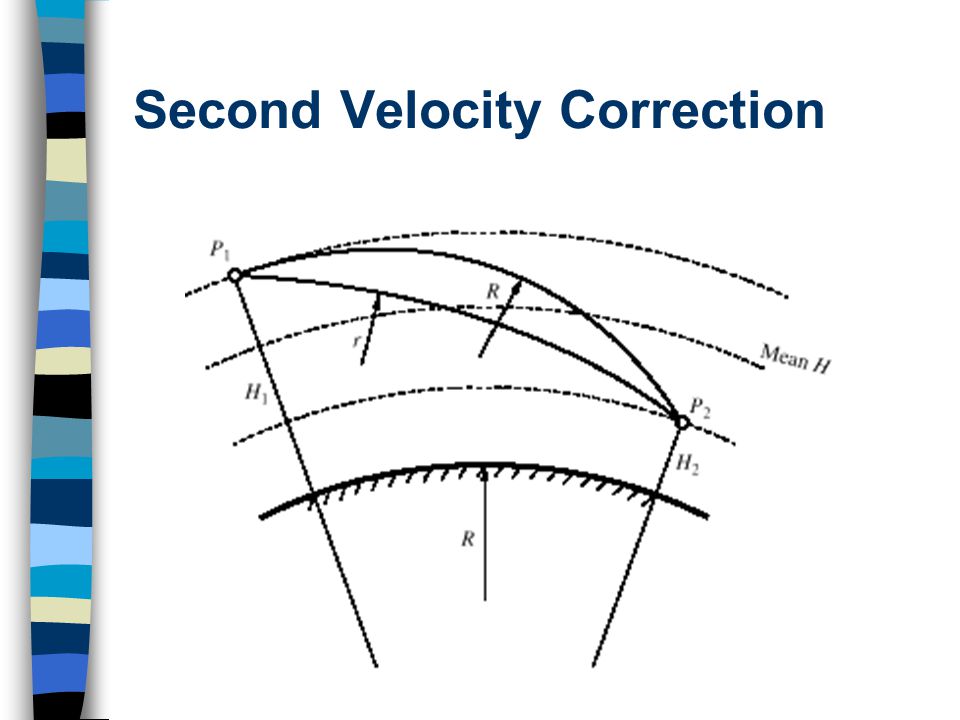 Second Velocity Correction

$P_1$

$R$

$r$

Mean $H$

$H_1$

$P_2$

$H_2$

$R$